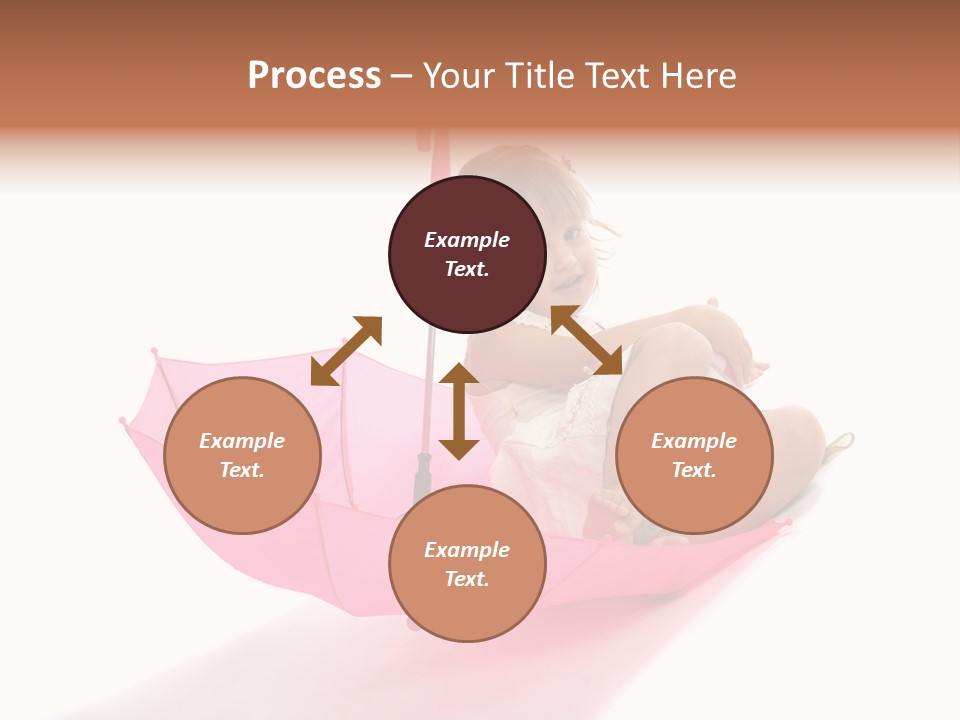 Process – Your Title Text Here

Example Text.

Example Text.

Example Text.

Example Text.